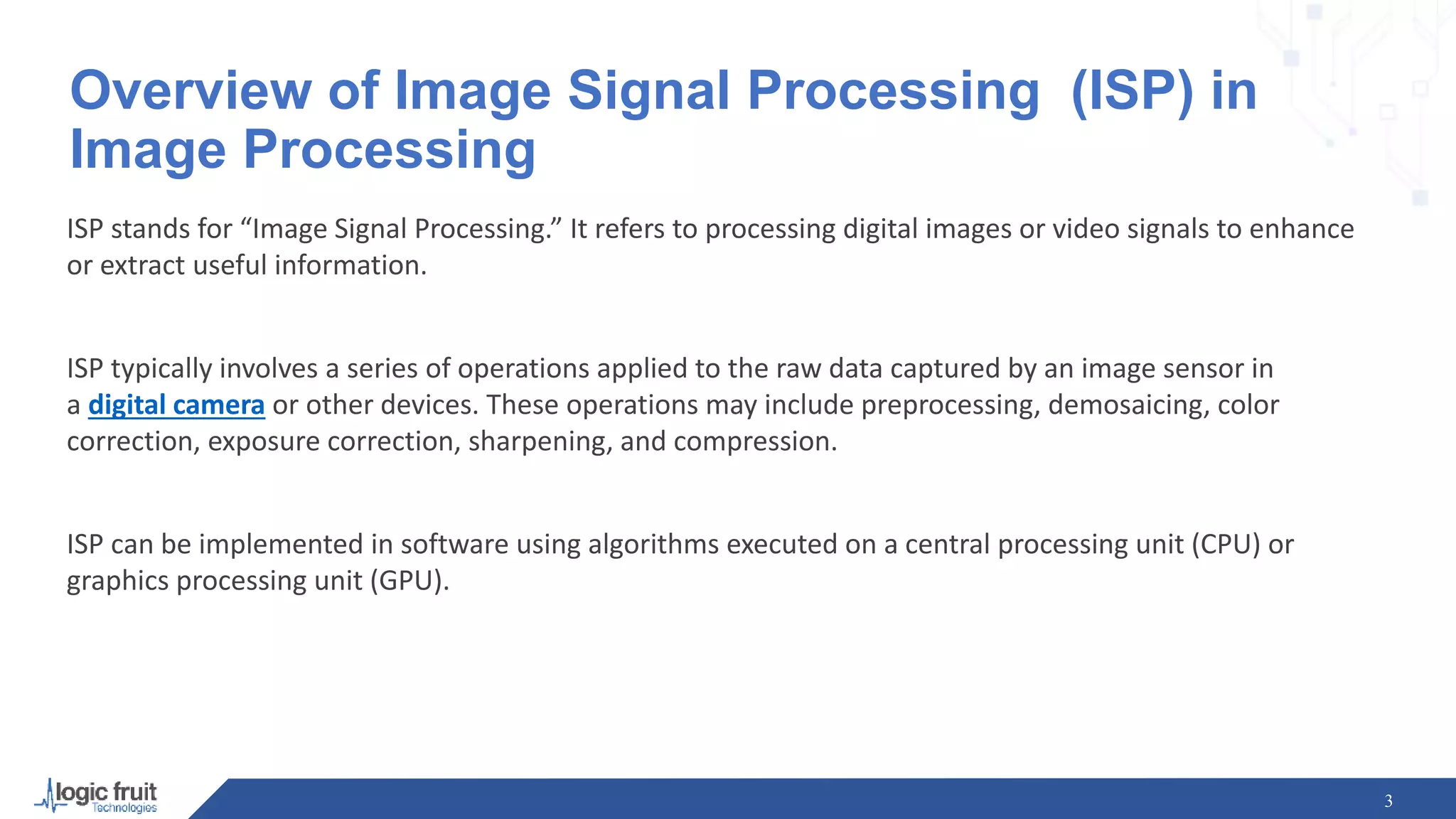 Overview of Image Signal Processing (ISP) in Image Processing

ISP stands for “Image Signal Processing.” It refers to processing digital images or video signals to enhance or extract useful information.

ISP typically involves a series of operations applied to the raw data captured by an image sensor in a digital camera or other devices. These operations may include preprocessing, demosaicing, color correction, exposure correction, sharpening, and compression.

ISP can be implemented in software using algorithms executed on a central processing unit (CPU) or graphics processing unit (GPU).

logic fruit
Technologies

3